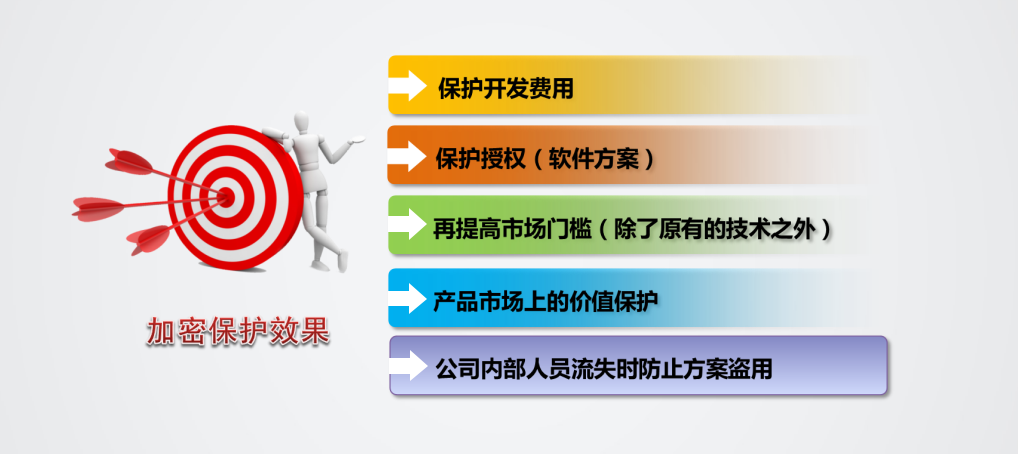 加密保护效果

保护开发费用

保护授权（软件方案）

再提高市场门槛（除了原有的技术之外）

产品市场上的价值保护

公司内部人员流失时防止方案盗用